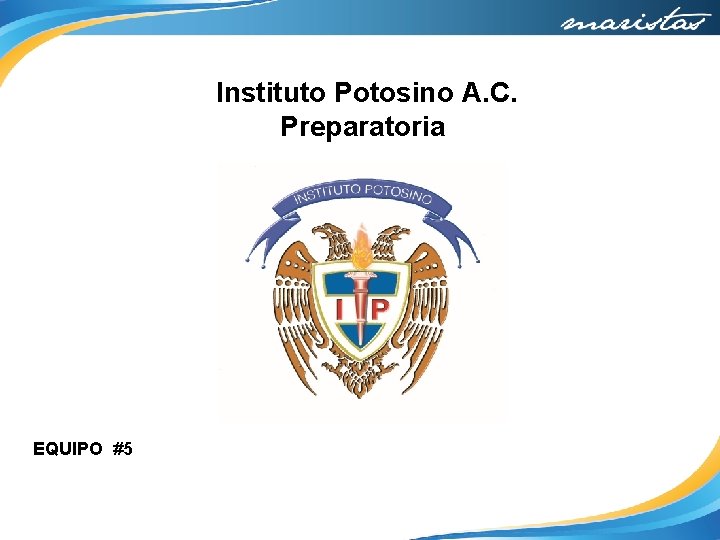 maristas

Instituto Potosino A.C.
Preparatoria

INSTITUTO POTOSINO

I P

EQUIPO #5